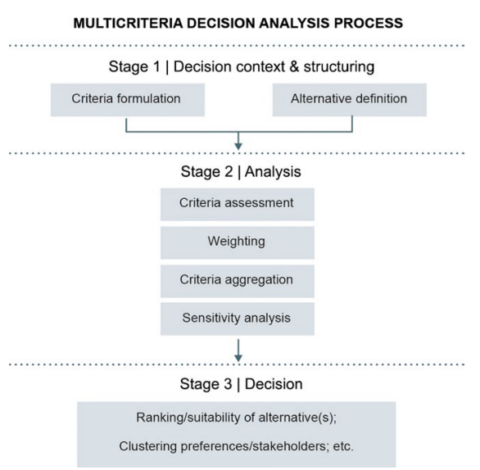 MULTICRITERIA DECISION ANALYSIS PROCESS

Stage 1 | Decision context & structuring

Criteria formulation

Alternative definition

Stage 2 | Analysis

Criteria assessment

Weighting

Criteria aggregation

Sensitivity analysis

Stage 3 | Decision

Ranking/suitability of alternative(s);

Clustering preferences/stakeholders; etc.